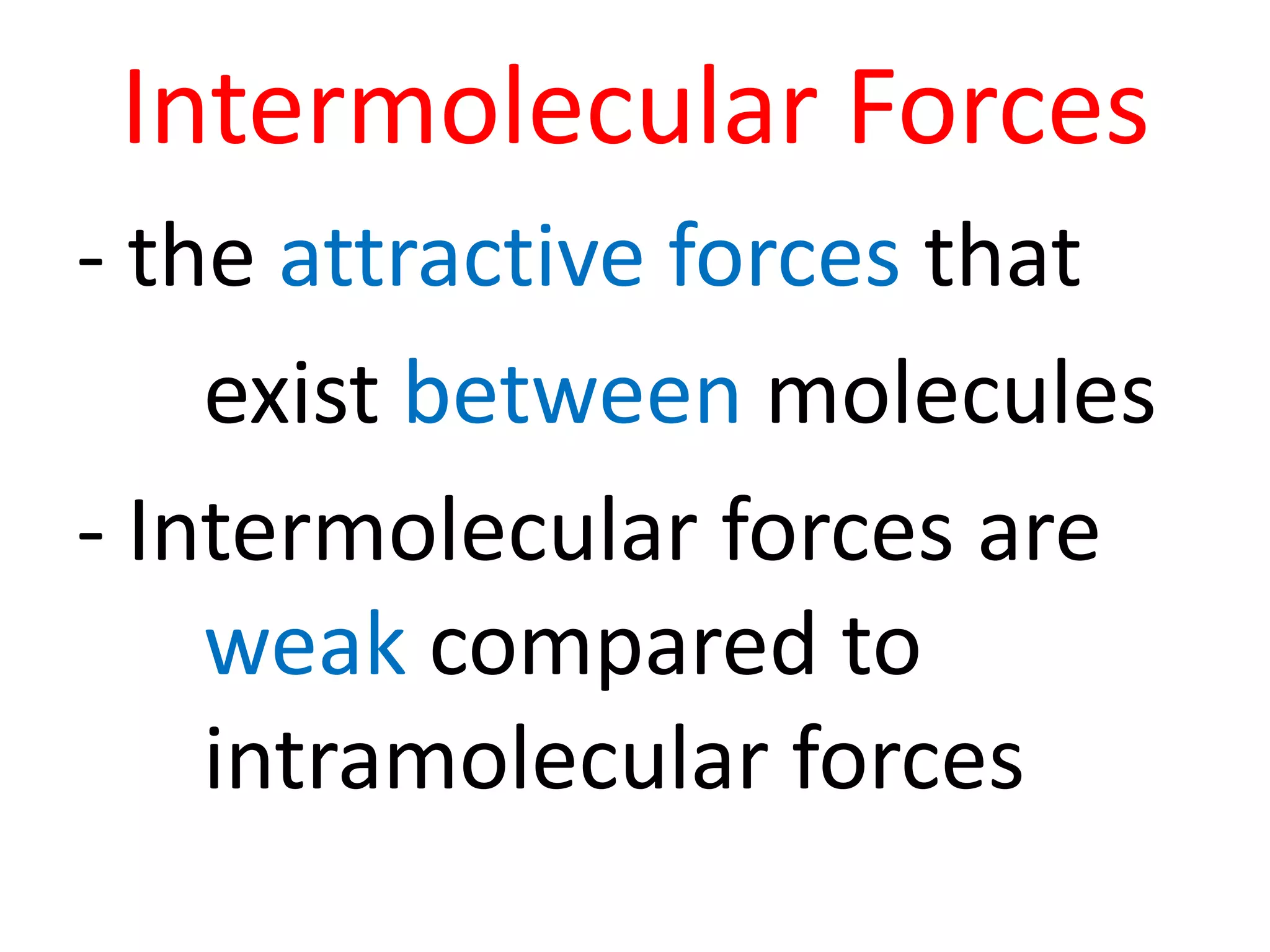 Intermolecular Forces

- the attractive forces that exist between molecules

- Intermolecular forces are weak compared to intramolecular forces